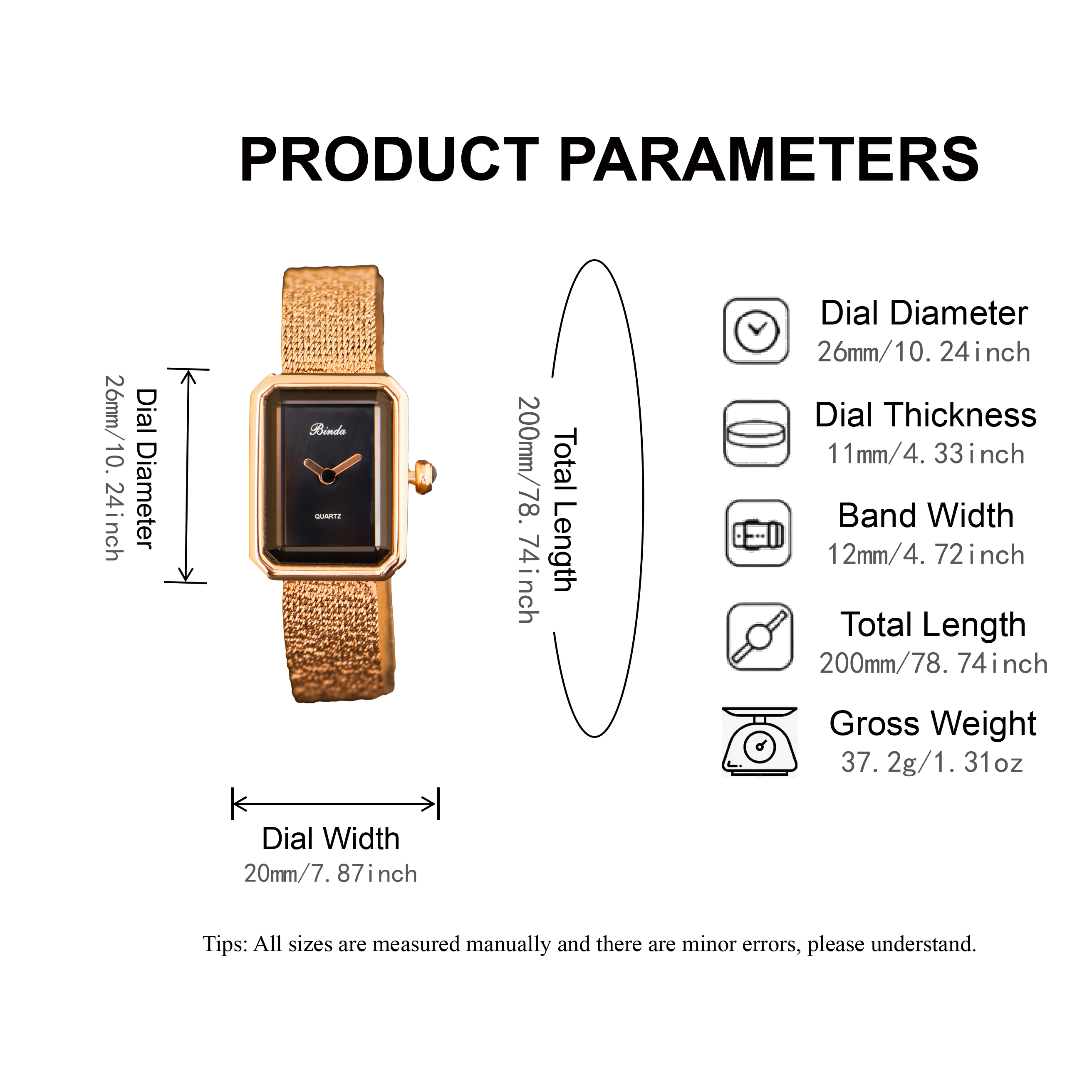 PRODUCT PARAMETERS

Dial Diameter
26mm/10.24inch

Binda

QUARTZ

Total Length
200mm/78.74inch

Dial Diameter
26mm/10.24inch

Dial Thickness
11mm/4.33inch

Band Width
12mm/4.72inch

Total Length
200mm/78.74inch

Gross Weight
37.2g/1.31oz

Dial Width
20mm/7.87inch

Tips: All sizes are measured manually and there are minor errors, please understand.